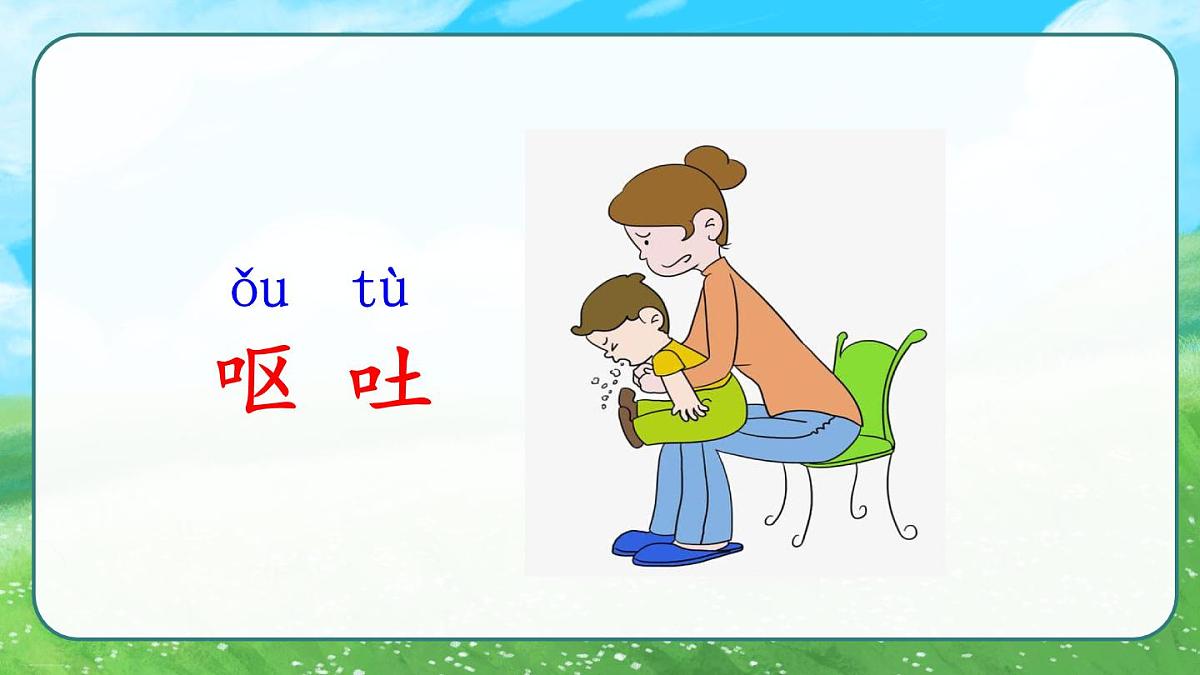 ǒu tù
呕 吐